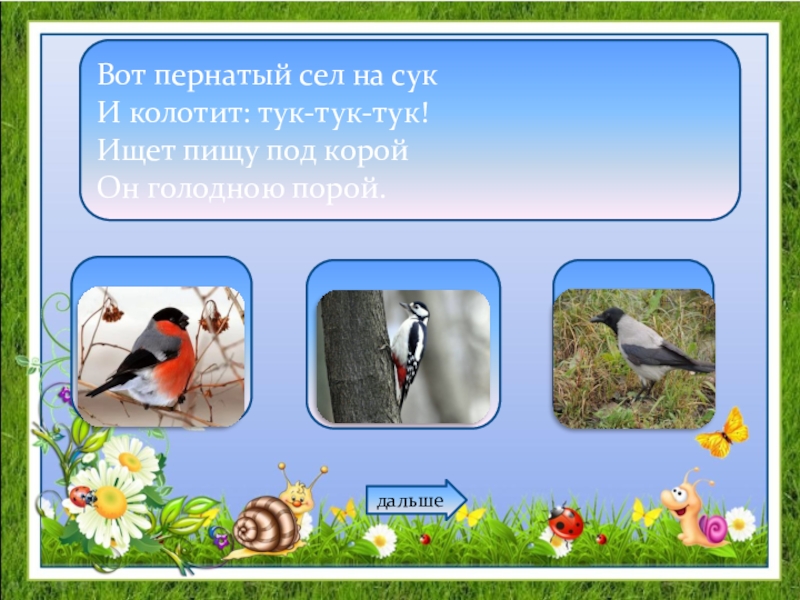 Вот пернатый сел на сук
И колотит: тук-тук-тук!
Ищет пищу под корой
Он голодною порой.

дальше